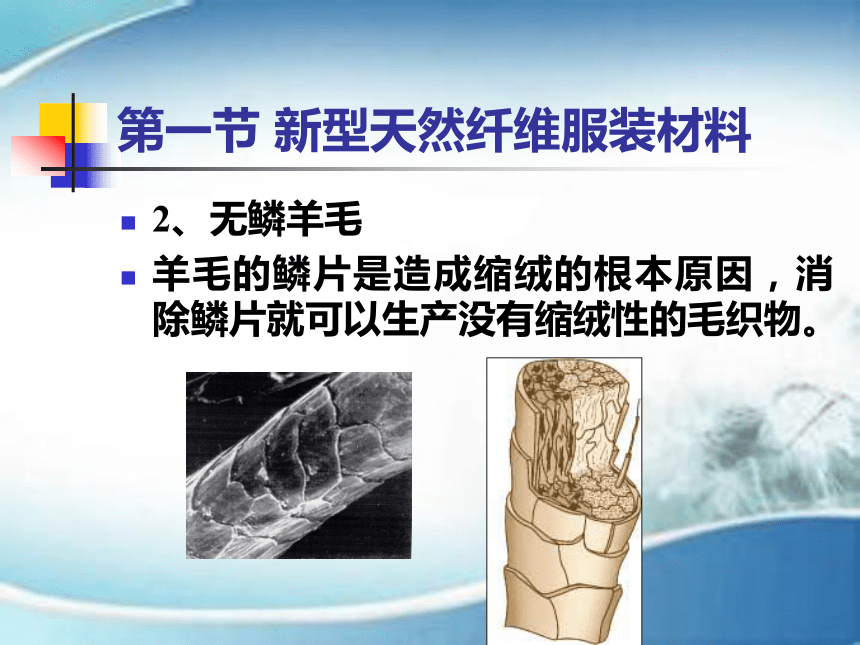 第一节 新型天然纤维服装材料

2、无鳞羊毛

羊毛的鳞片是造成缩绒的根本原因，消除鳞片就可以生产没有缩绒性的毛织物。